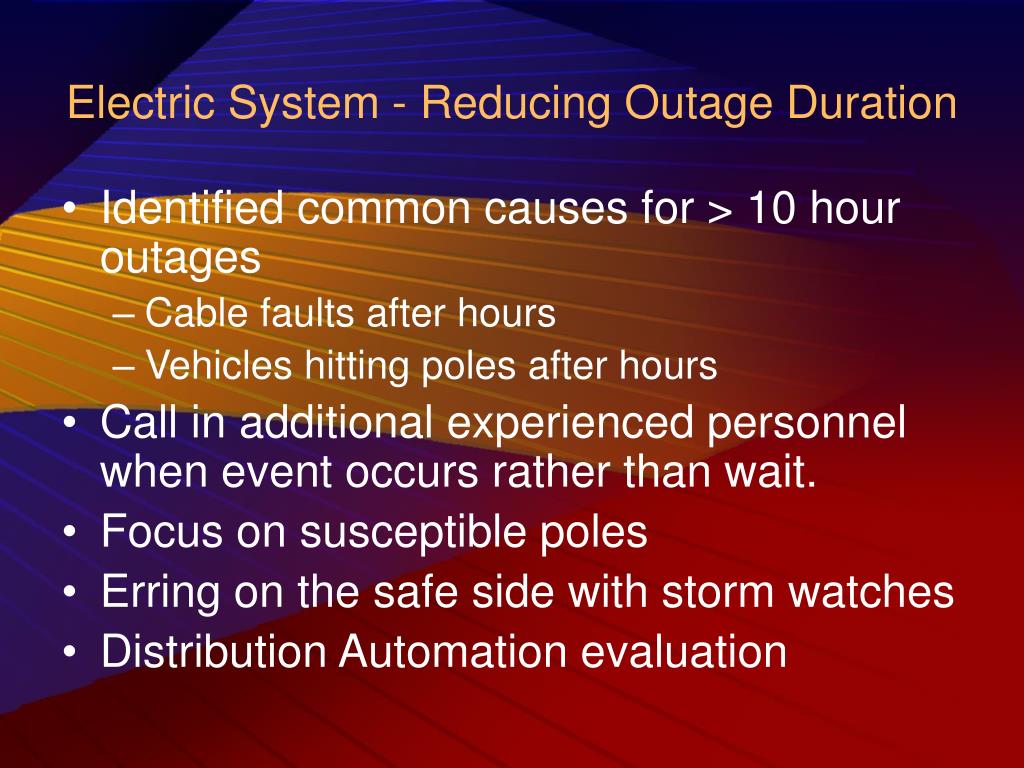 Electric System - Reducing Outage Duration

• Identified common causes for > 10 hour outages
– Cable faults after hours
– Vehicles hitting poles after hours
• Call in additional experienced personnel when event occurs rather than wait.
• Focus on susceptible poles
• Erring on the safe side with storm watches
• Distribution Automation evaluation